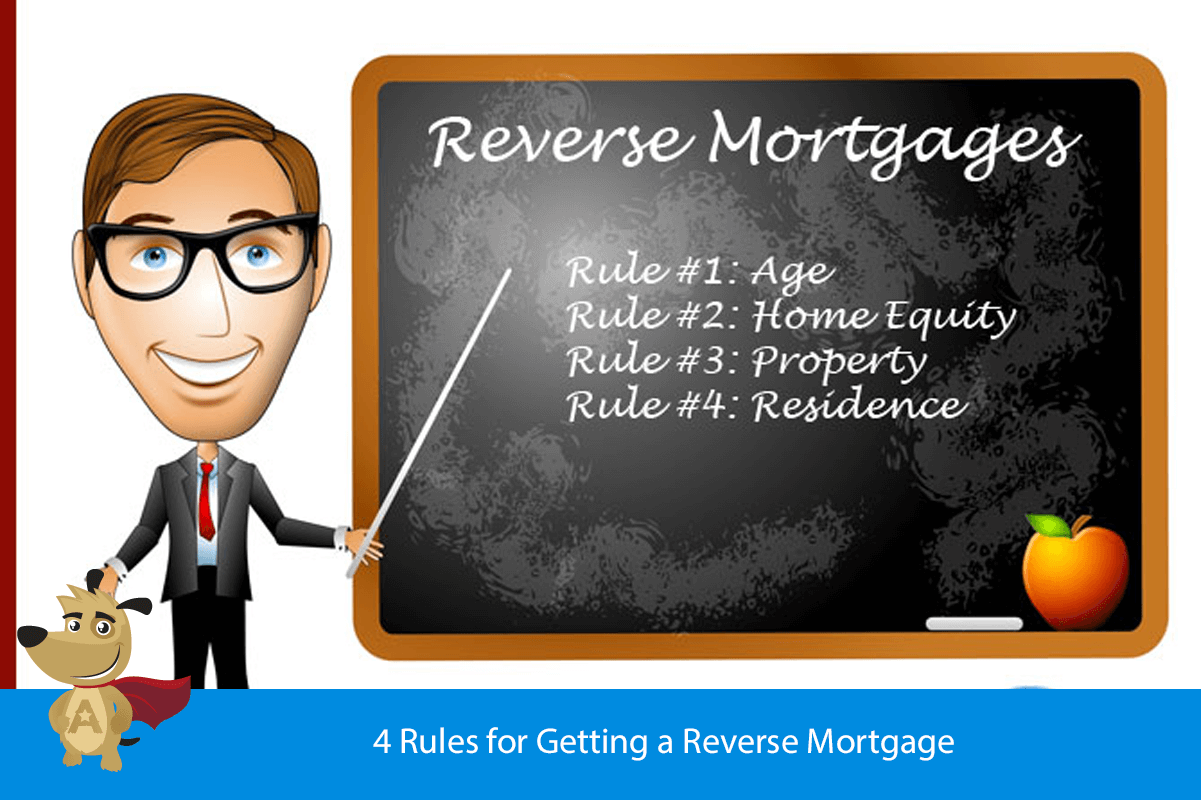 Reverse Mortgages

Rule #1: Age
Rule #2: Home Equity
Rule #3: Property
Rule #4: Residence

A

4 Rules for Getting a Reverse Mortgage